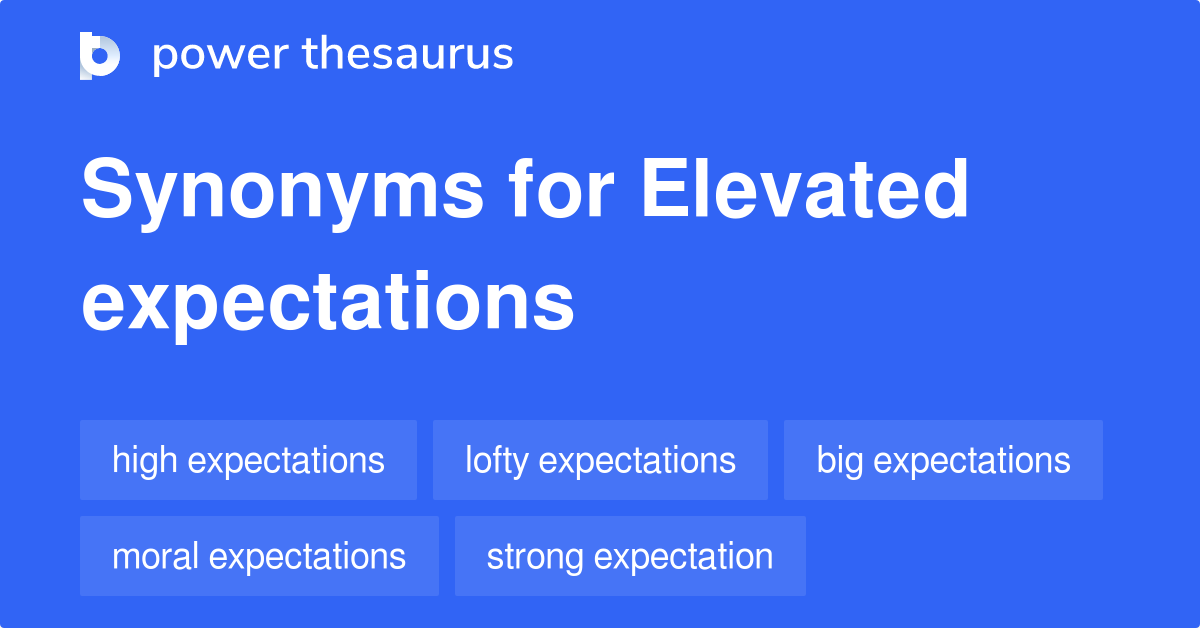 power thesaurus

Synonyms for Elevated expectations

high expectations
lofty expectations
big expectations
moral expectations
strong expectation